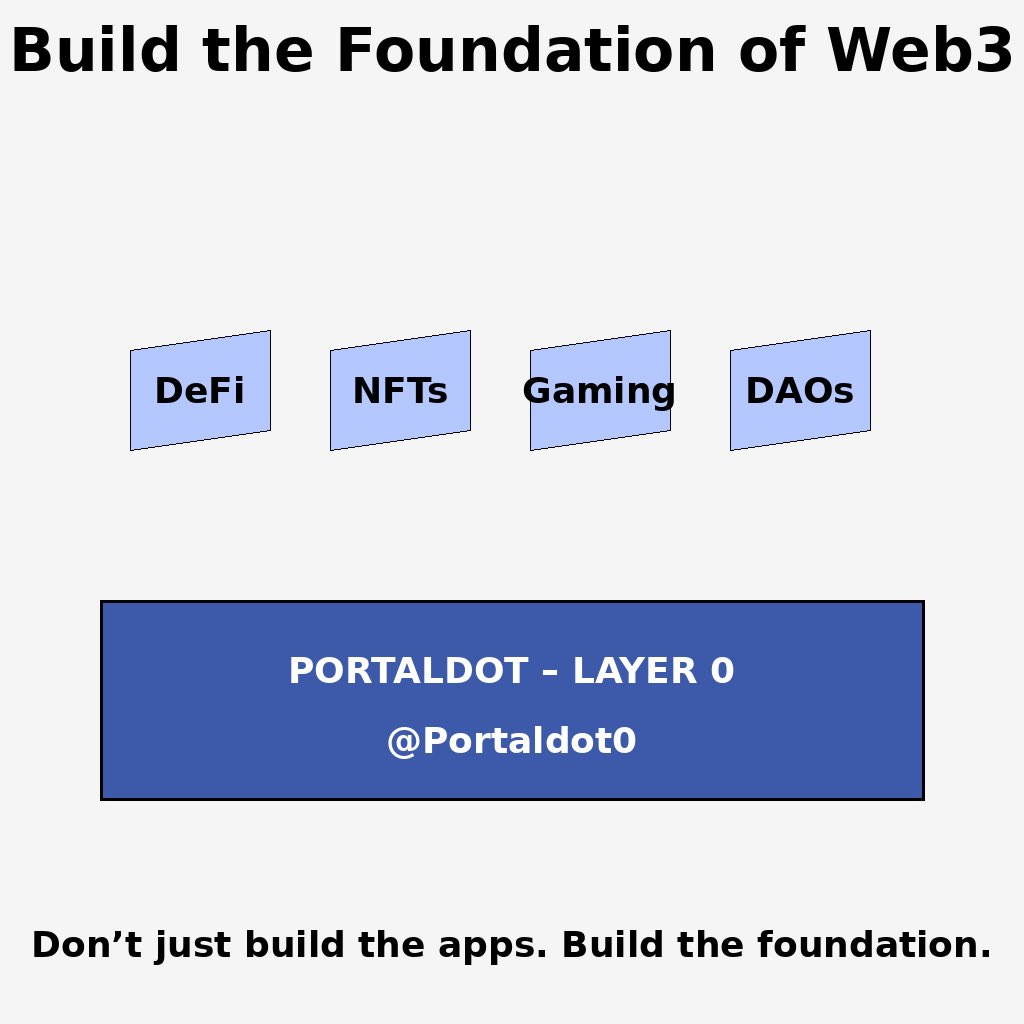 Build the Foundation of Web3

DeFi

NFTs

Gaming

DAOs

PORTALDOT – LAYER 0

@Portaldot0

Don’t just build the apps. Build the foundation.